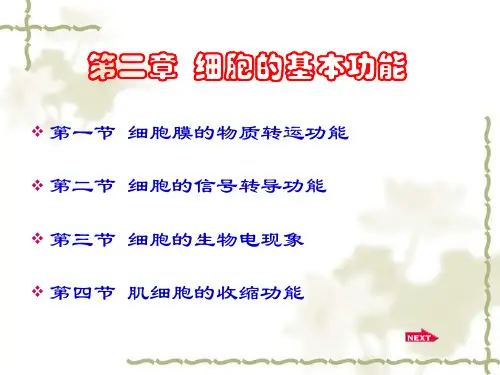 第二章 细胞的基本功能

❖ 第一节 细胞膜的物质转运功能

❖ 第二节 细胞的信号转导功能

❖ 第三节 细胞的生物电现象

❖ 第四节 肌细胞的收缩功能

NEXT